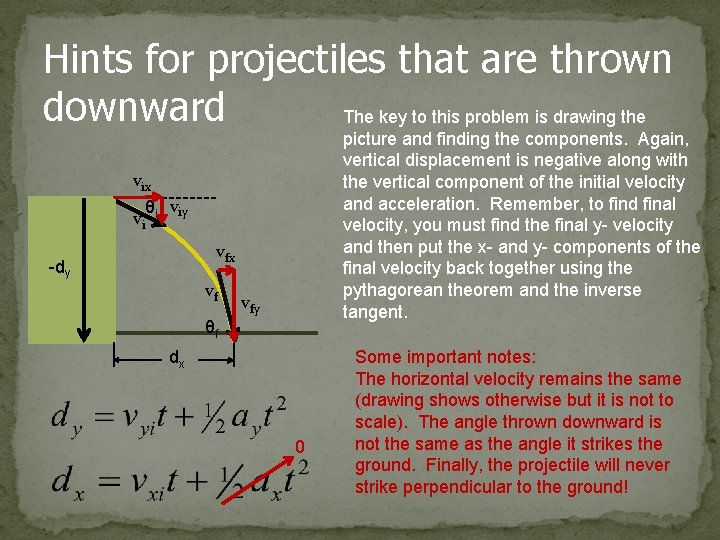 Hints for projectiles that are thrown downward

The key to this problem is drawing the picture and finding the components. Again, vertical displacement is negative along with the vertical component of the initial velocity and acceleration. Remember, to find final velocity, you must find the final y- velocity and then put the x- and y- components of the final velocity back together using the pythagorean theorem and the inverse tangent.

$v_{ix}$
$\theta_i$
$v_{iy}$
$v_i$
$v_{fx}$
$-d_y$
$v_f$
$v_{fy}$
$\theta_f$
$d_x$

$d_y = v_{yi}t + \frac{1}{2}a_y t^2$

0

$d_x = v_{xi}t + \frac{1}{2}a_x t^2$

Some important notes:
The horizontal velocity remains the same (drawing shows otherwise but it is not to scale). The angle thrown downward is not the same as the angle it strikes the ground. Finally, the projectile will never strike perpendicular to the ground!